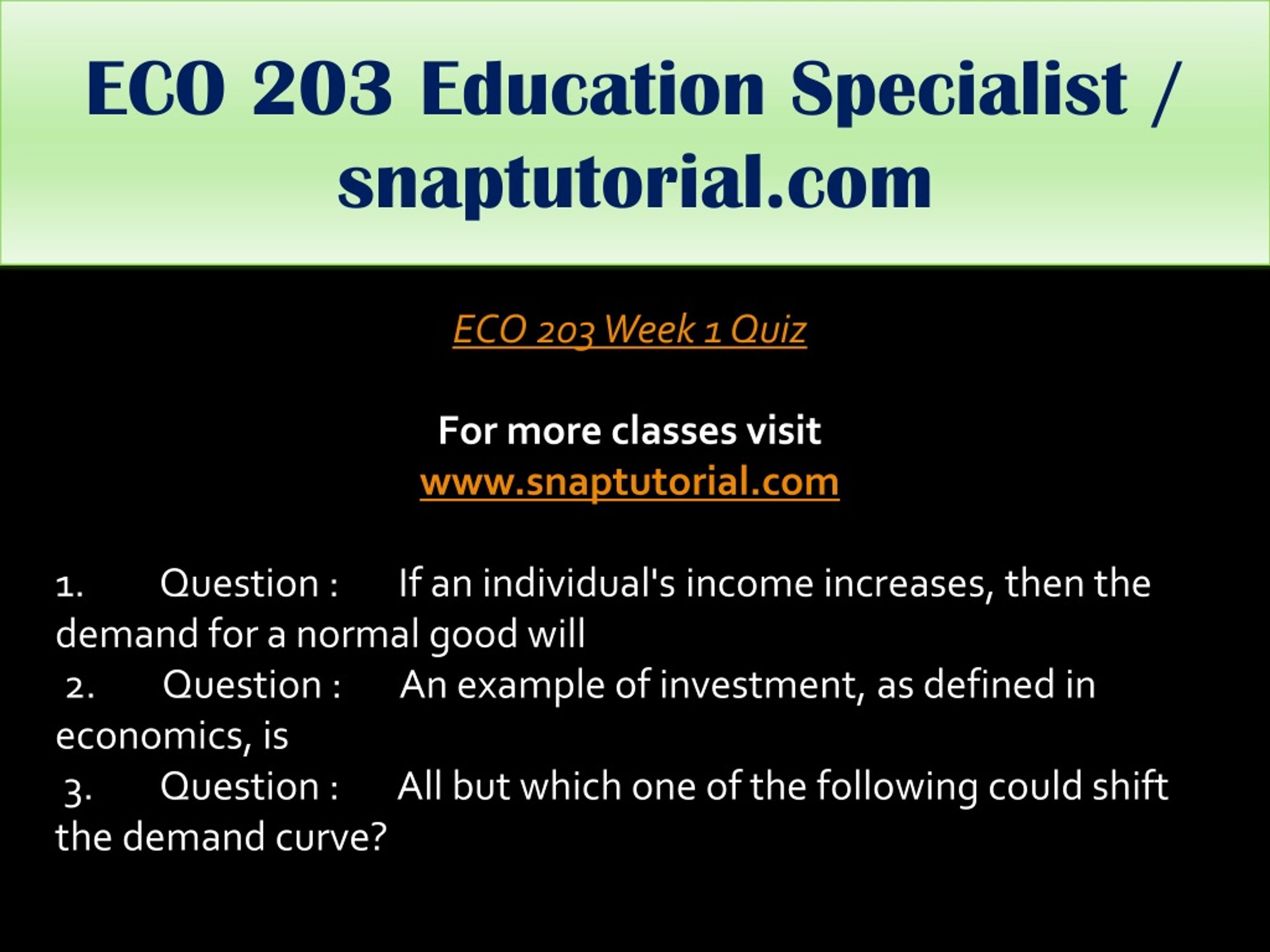 ECO 203 Education Specialist / snaptutorial.com

ECO 203 Week 1 Quiz

For more classes visit
www.snaptutorial.com

1. Question : If an individual's income increases, then the demand for a normal good will
2. Question : An example of investment, as defined in economics, is
3. Question : All but which one of the following could shift the demand curve?